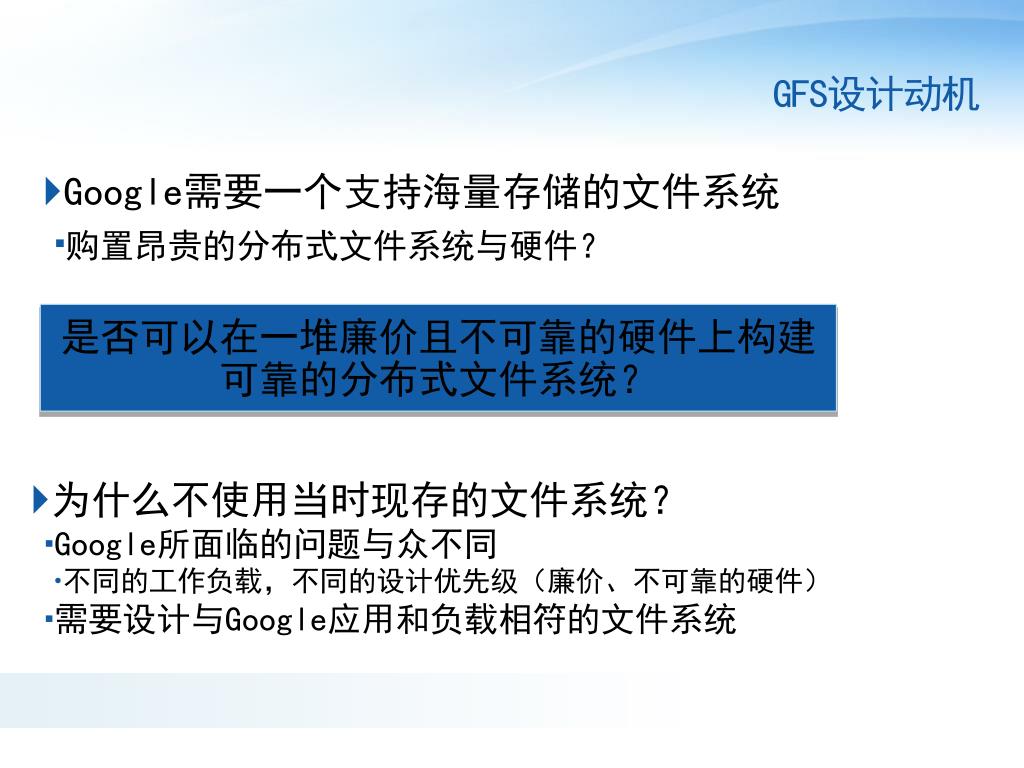 GFS设计动机

Google需要一个支持海量存储的文件系统

购置昂贵的分布式文件系统与硬件？

是否可以在一堆廉价且不可靠的硬件上构建可靠的分布式文件系统？

为什么不使用当时现存的文件系统？

Google所面临的问题与众不同

不同的工作负载，不同的设计优先级（廉价、不可靠的硬件）

需要设计与Google应用和负载相符的文件系统